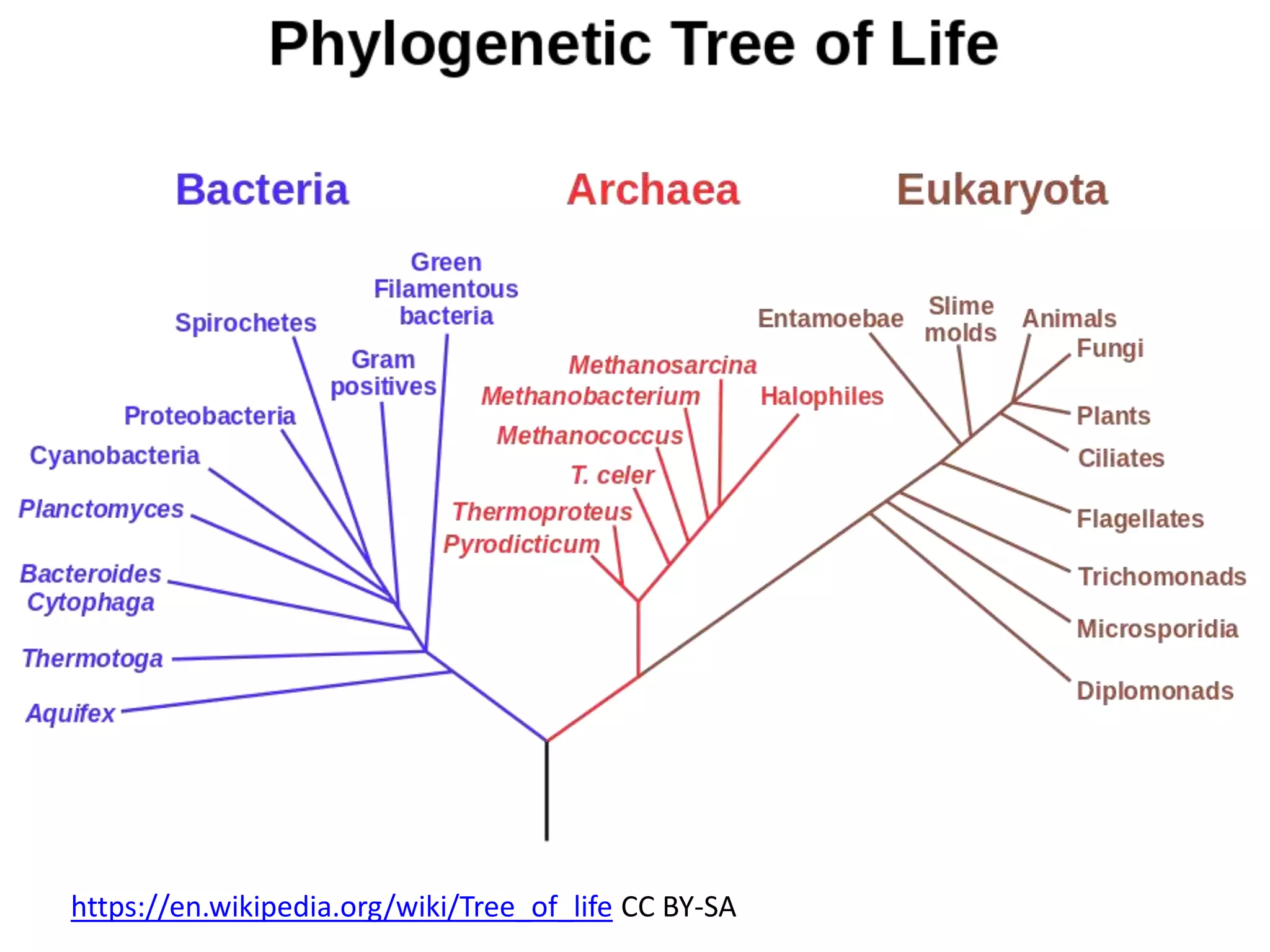 Phylogenetic Tree of Life

Bacteria

Archaea

Eukaryota

Green Filamentous bacteria

Spirochetes

Gram positives

Proteobacteria

Cyanobacteria

Planctomyces

Bacteroides Cytophaga

Thermotoga

Aquifex

Methanosarcina

Methanobacterium

Halophiles

Methanococcus

T. celer

Thermoproteus

Pyrodicticum

Entamoebae

Slime molds

Animals

Fungi

Plants

Ciliates

Flagellates

Trichomonads

Microsporidia

Diplomonads

https://en.wikipedia.org/wiki/Tree_of_life CC BY-SA